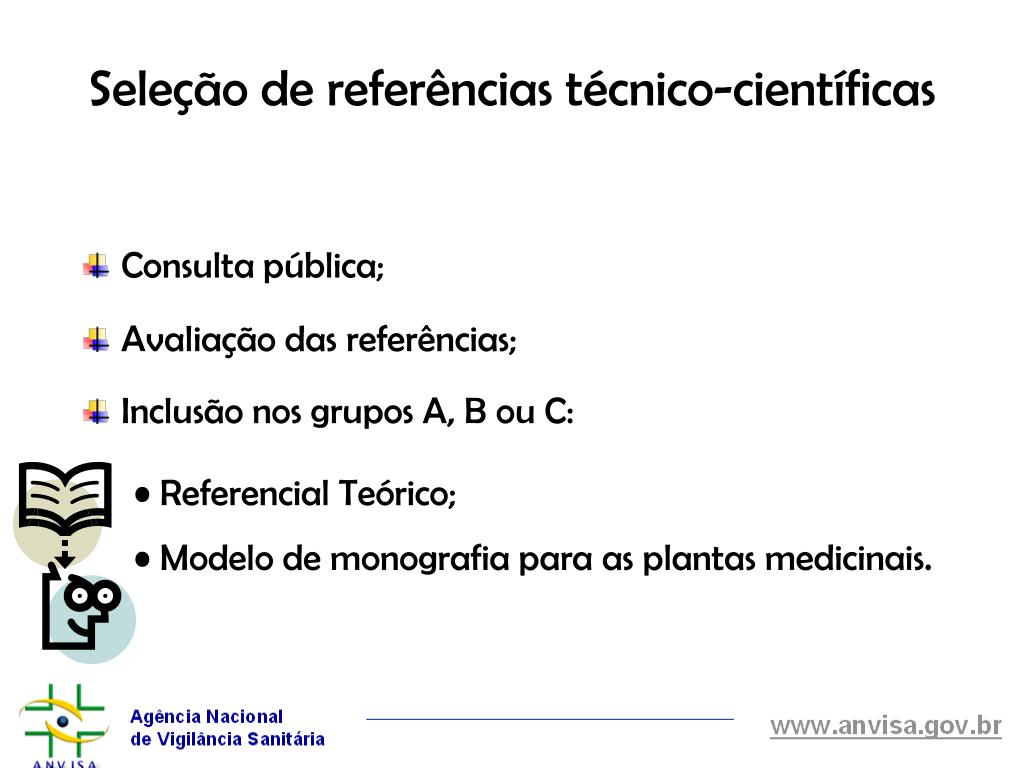 Seleção de referências técnico-científicas

Consulta pública;

Avaliação das referências;

Inclusão nos grupos A, B ou C:

• Referencial Teórico;

• Modelo de monografia para as plantas medicinais.

ANVISA

Agência Nacional
de Vigilância Sanitária

www.anvisa.gov.br